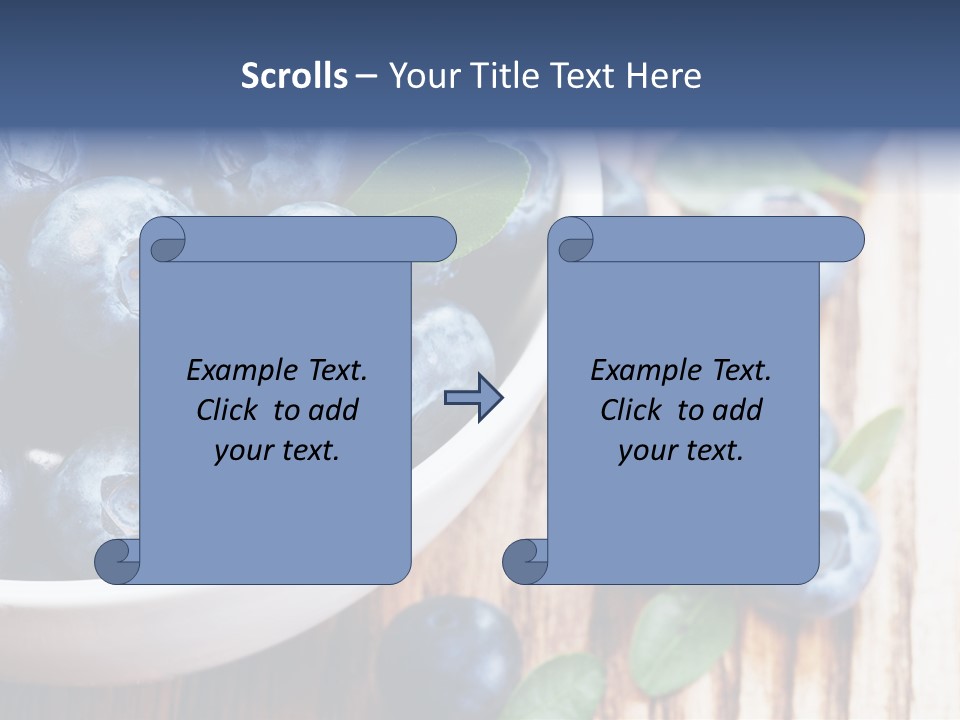 Scrolls – Your Title Text Here

Example Text. Click to add your text.

Example Text. Click to add your text.